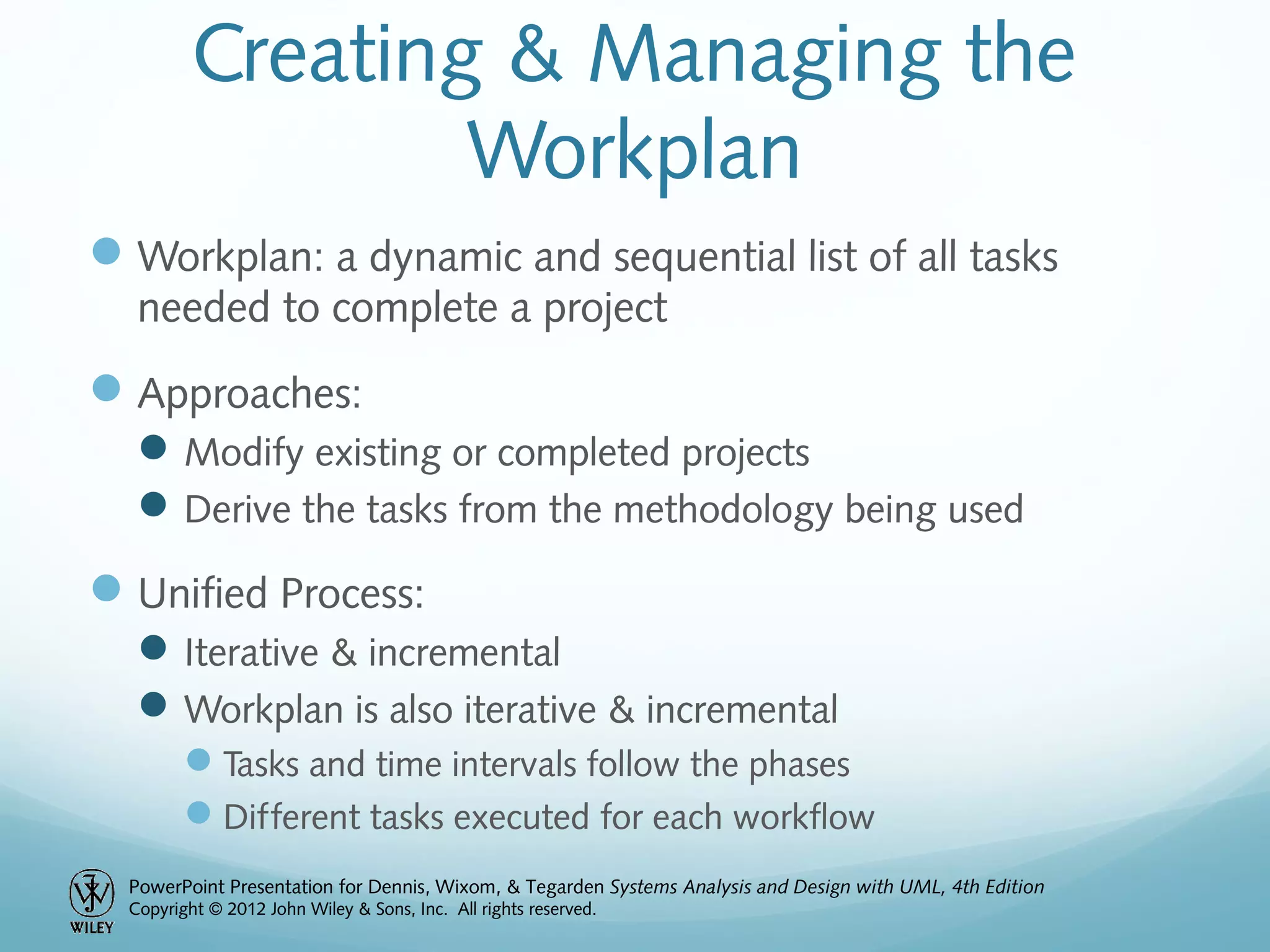 Creating & Managing the Workplan

Workplan: a dynamic and sequential list of all tasks needed to complete a project

Approaches:

Modify existing or completed projects

Derive the tasks from the methodology being used

Unified Process:

Iterative & incremental

Workplan is also iterative & incremental

Tasks and time intervals follow the phases

Different tasks executed for each workflow

WILEY

PowerPoint Presentation for Dennis, Wixom, & Tegarden Systems Analysis and Design with UML, 4th Edition
Copyright © 2012 John Wiley & Sons, Inc. All rights reserved.